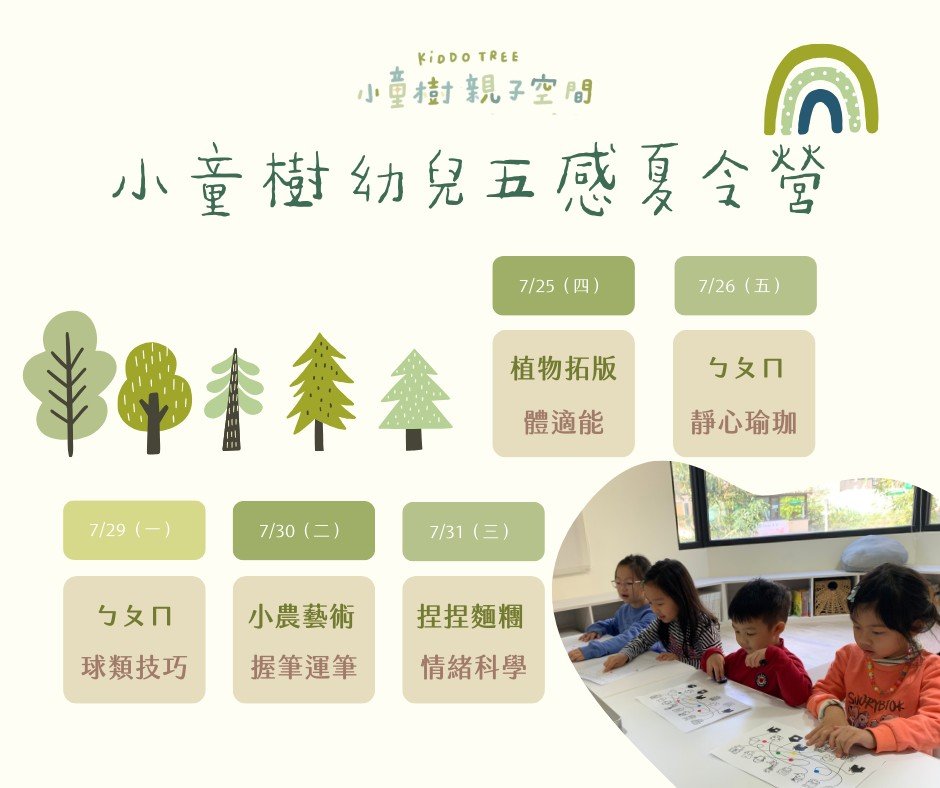 KIDDO TREE
小童樹親子空間

小童樹幼兒五感夏令營

7/25（四）

植物拓版
體適能

7/26（五）

ㄅㄆㄇ
靜心瑜珈

7/29（一）

ㄅㄆㄇ
球類技巧

7/30（二）

小農藝術
握筆運筆

7/31（三）

捏捏麵糰
情緒科學